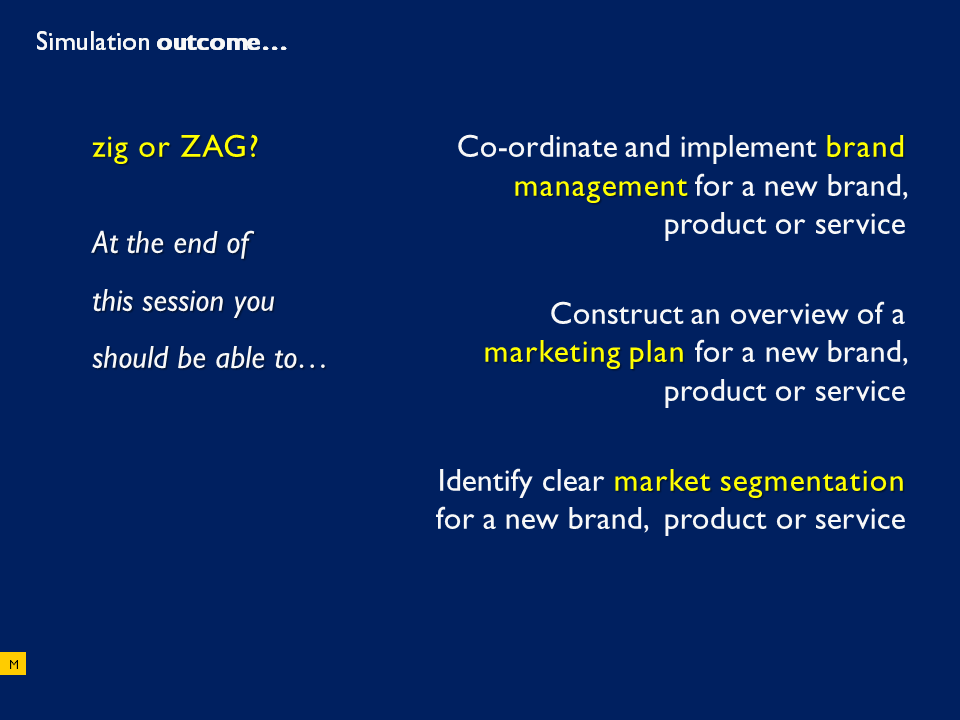 Simulation outcome…

zig or ZAG?

At the end of this session you should be able to…

Co-ordinate and implement brand management for a new brand, product or service

Construct an overview of a marketing plan for a new brand, product or service

Identify clear market segmentation for a new brand, product or service

M